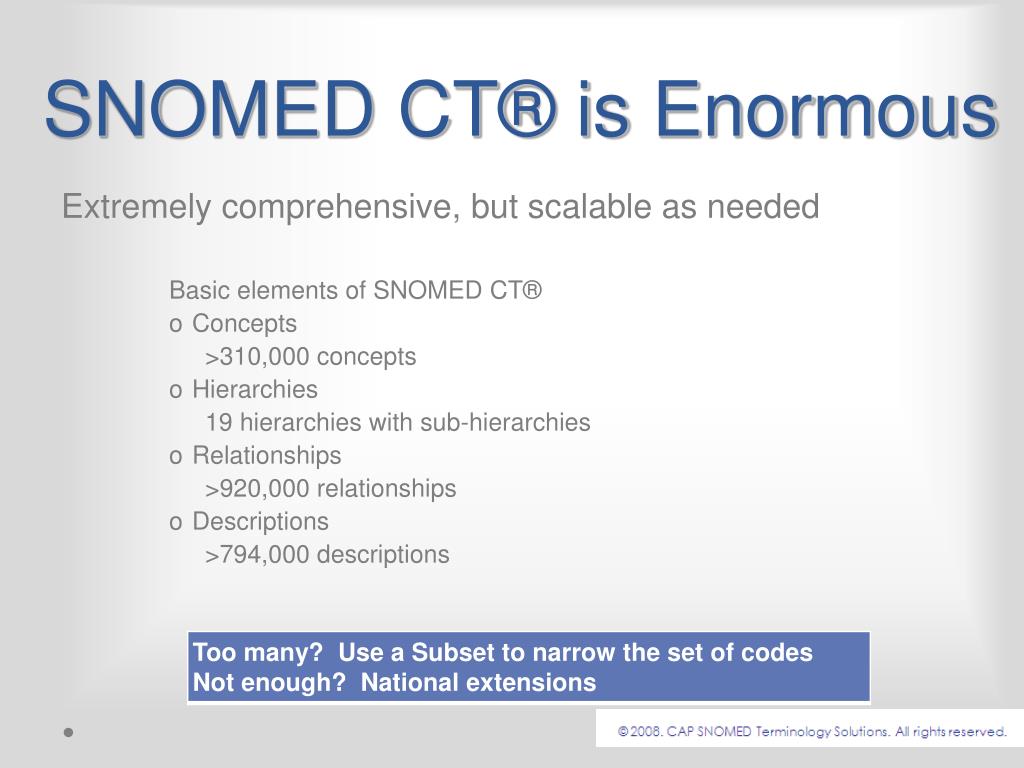 SNOMED CT® is Enormous

Extremely comprehensive, but scalable as needed

Basic elements of SNOMED CT®
o Concepts
>310,000 concepts
o Hierarchies
19 hierarchies with sub-hierarchies
o Relationships
>920,000 relationships
o Descriptions
>794,000 descriptions

Too many? Use a Subset to narrow the set of codes
Not enough? National extensions

©2008. CAP SNOMED Terminology Solutions. All rights reserved.